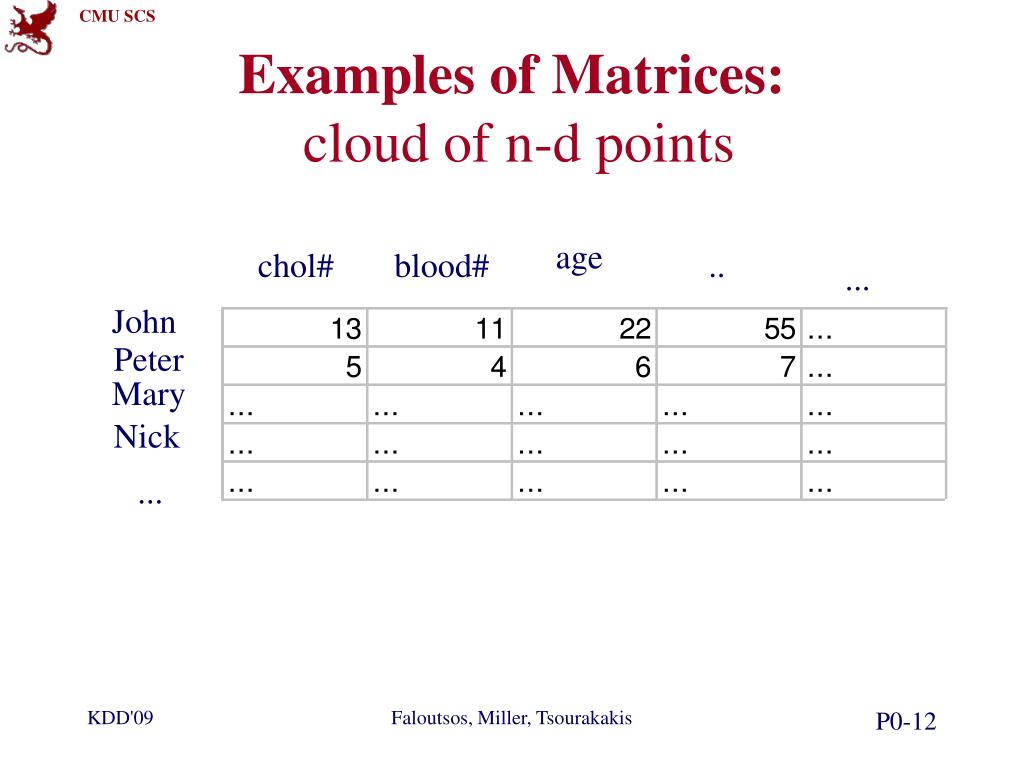 CMU SCS

Examples of Matrices:
cloud of n-d points

| | chol# | blood# | age | .. | ... |
|---|---|---|---|---|---|
| John | 13 | 11 | 22 | 55 | ... |
| Peter | 5 | 4 | 6 | 7 | ... |
| Mary | ... | ... | ... | ... | ... |
| Nick | ... | ... | ... | ... | ... |
| ... | ... | ... | ... | ... | ... |

KDD'09

Faloutsos, Miller, Tsourakakis

P0-12